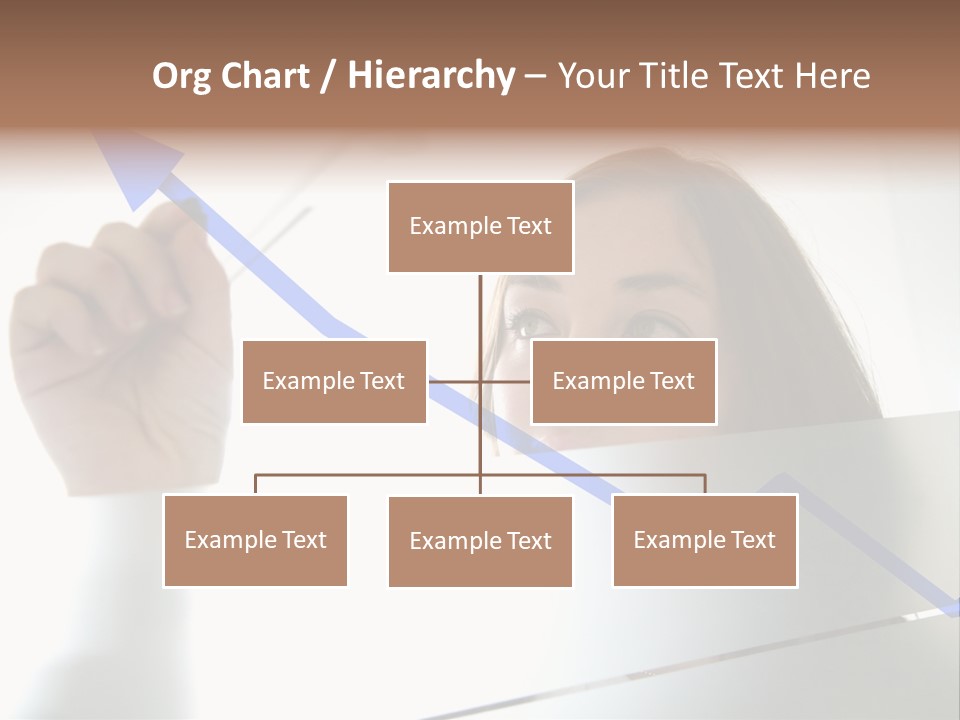 Org Chart / Hierarchy – Your Title Text Here

Example Text

Example Text

Example Text

Example Text

Example Text

Example Text